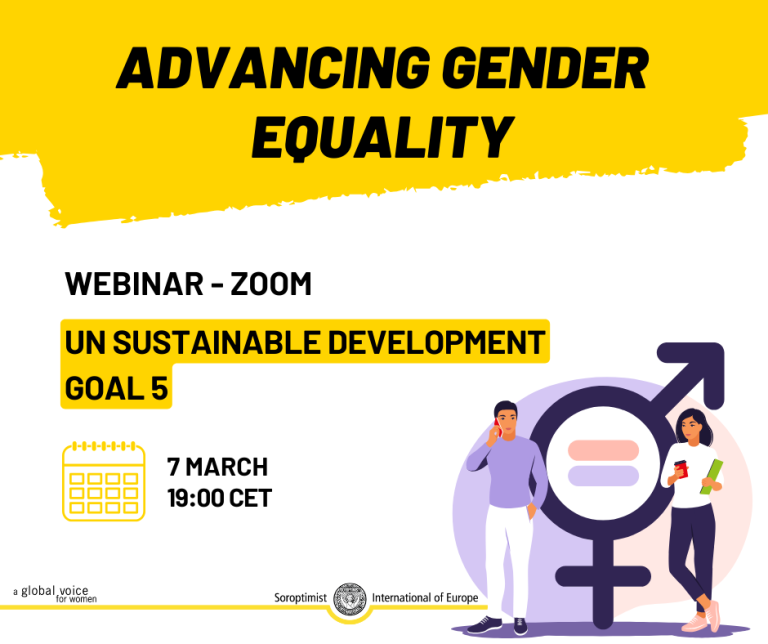 ADVANCING GENDER EQUALITY

WEBINAR - ZOOM

UN SUSTAINABLE DEVELOPMENT GOAL 5

7 MARCH
19:00 CET

a global voice for women

Soroptimist International of Europe